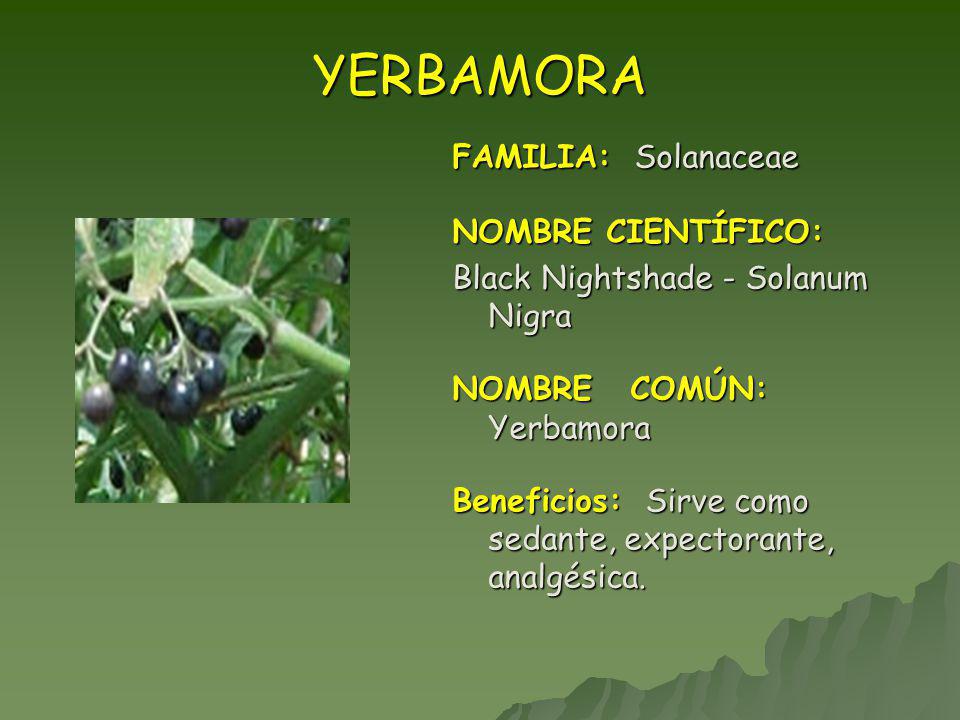 YERBAMORA

FAMILIA: Solanaceae

NOMBRE CIENTÍFICO: Black Nightshade - Solanum Nigra

NOMBRE COMÚN: Yerbamora

Beneficios: Sirve como sedante, expectorante, analgésica.